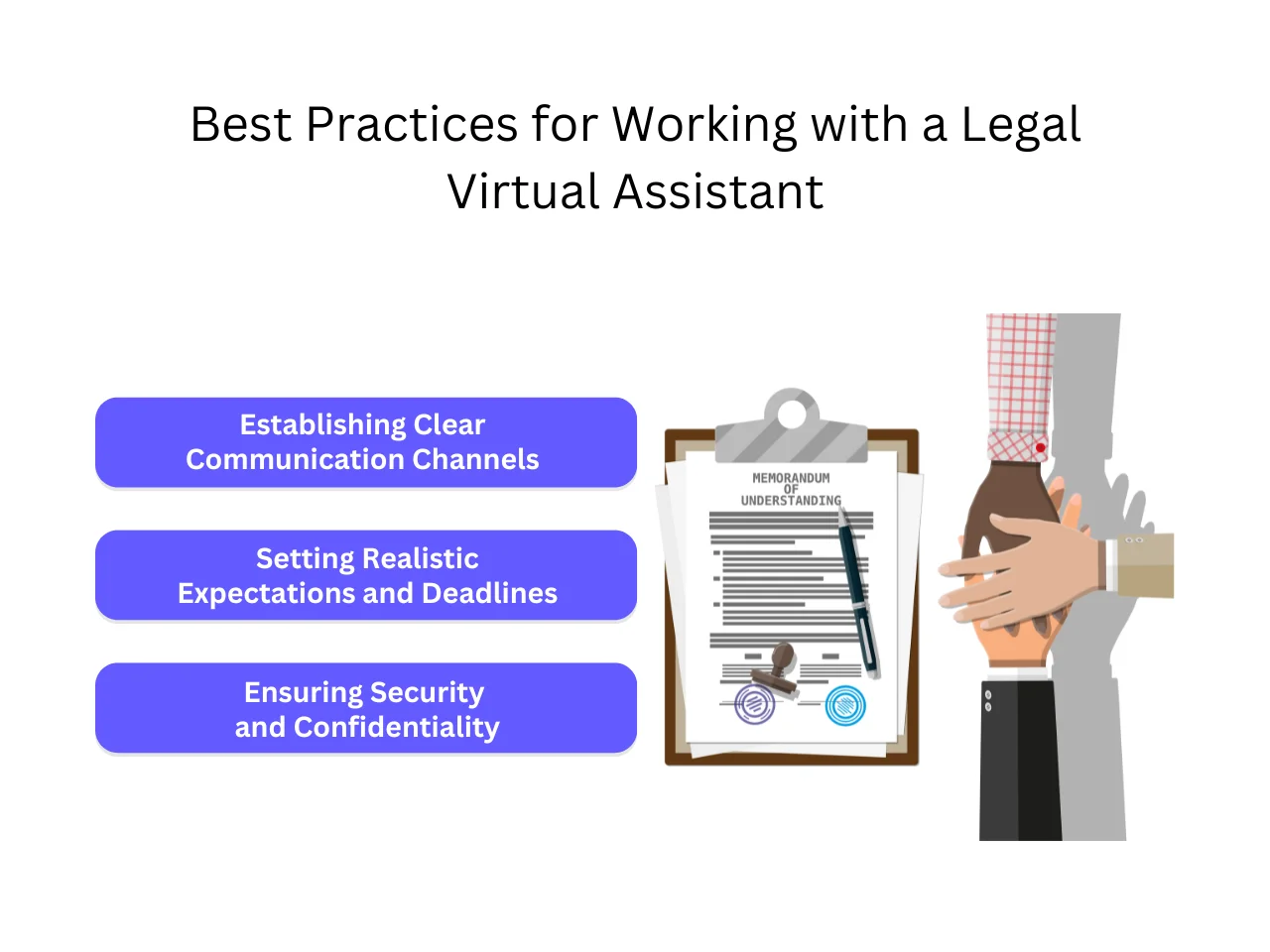 Best Practices for Working with a Legal Virtual Assistant

Establishing Clear Communication Channels

Setting Realistic Expectations and Deadlines

Ensuring Security and Confidentiality

MEMORANDUM OF UNDERSTANDING